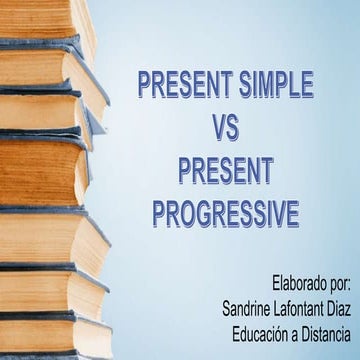 PRESENT SIMPLE
VS
PRESENT
PROGRESSIVE

Elaborado por:
Sandrine Lafontant Diaz
Educación a Distancia